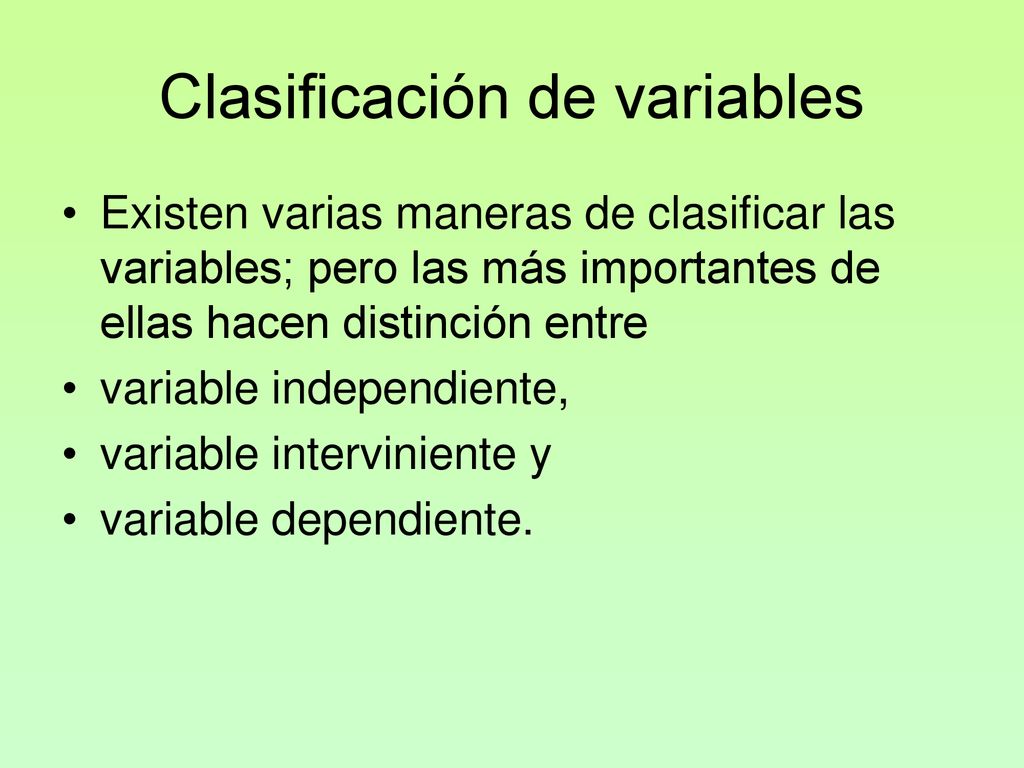 Clasificación de variables

• Existen varias maneras de clasificar las variables; pero las más importantes de ellas hacen distinción entre
• variable independiente,
• variable interviniente y
• variable dependiente.